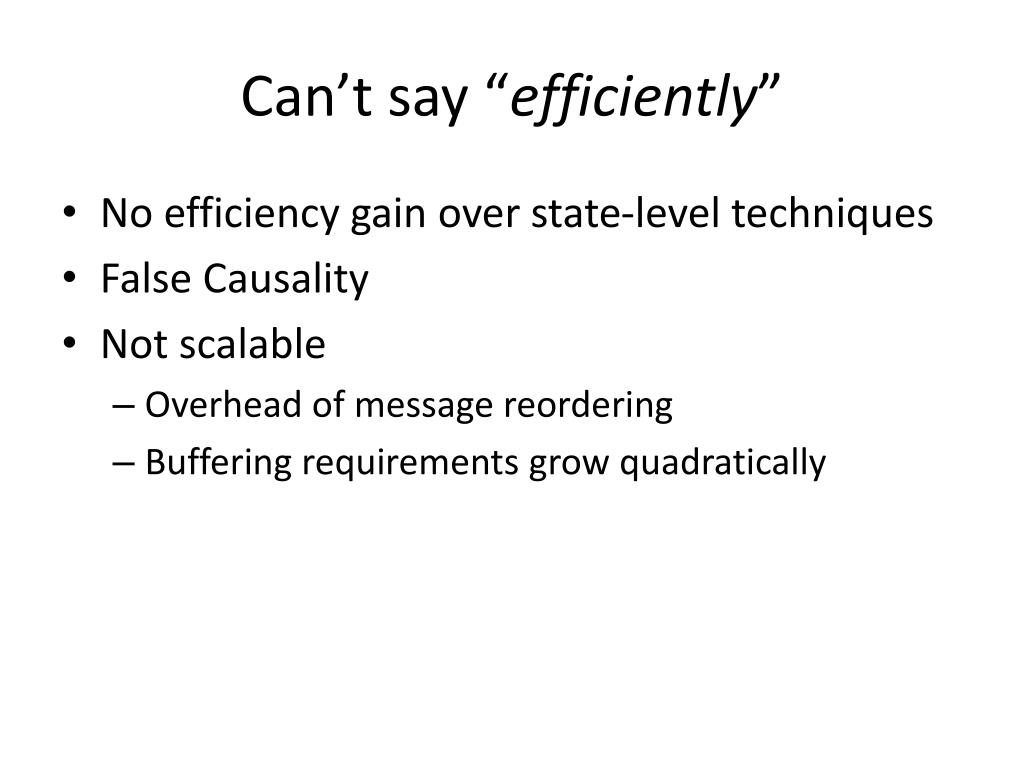 Can’t say “efficiently”

• No efficiency gain over state-level techniques
• False Causality
• Not scalable
– Overhead of message reordering
– Buffering requirements grow quadratically